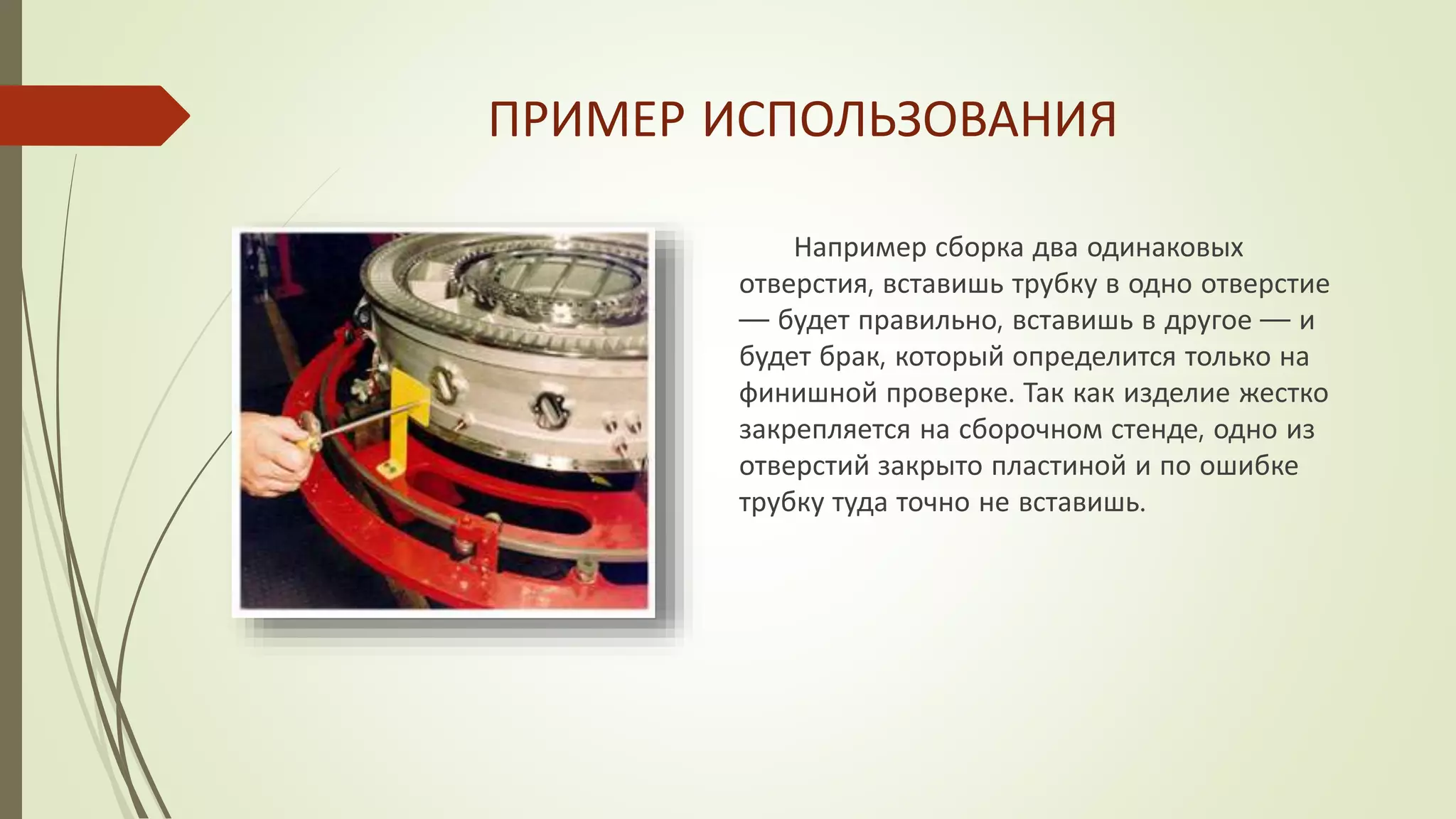 ПРИМЕР ИСПОЛЬЗОВАНИЯ

Например сборка два одинаковых отверстия, вставишь трубку в одно отверстие — будет правильно, вставишь в другое — и будет брак, который определится только на финишной проверке. Так как изделие жестко закрепляется на сборочном стенде, одно из отверстий закрыто пластиной и по ошибке трубку туда точно не вставишь.